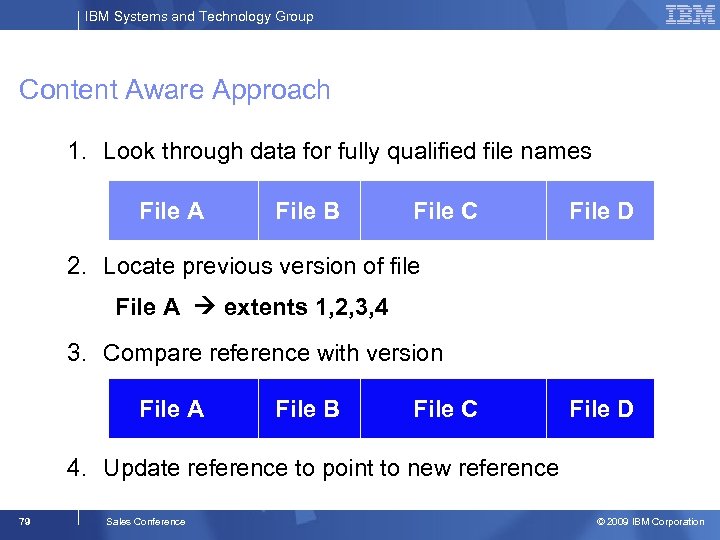 IBM Systems and Technology Group

IBM

Content Aware Approach

1. Look through data for fully qualified file names

| File A | File B | File C | File D |
|---|---|---|---|

2. Locate previous version of file

File A → extents 1,2,3,4

3. Compare reference with version

| File A | File B | File C | File D |
|---|---|---|---|

4. Update reference to point to new reference

79

Sales Conference

© 2009 IBM Corporation